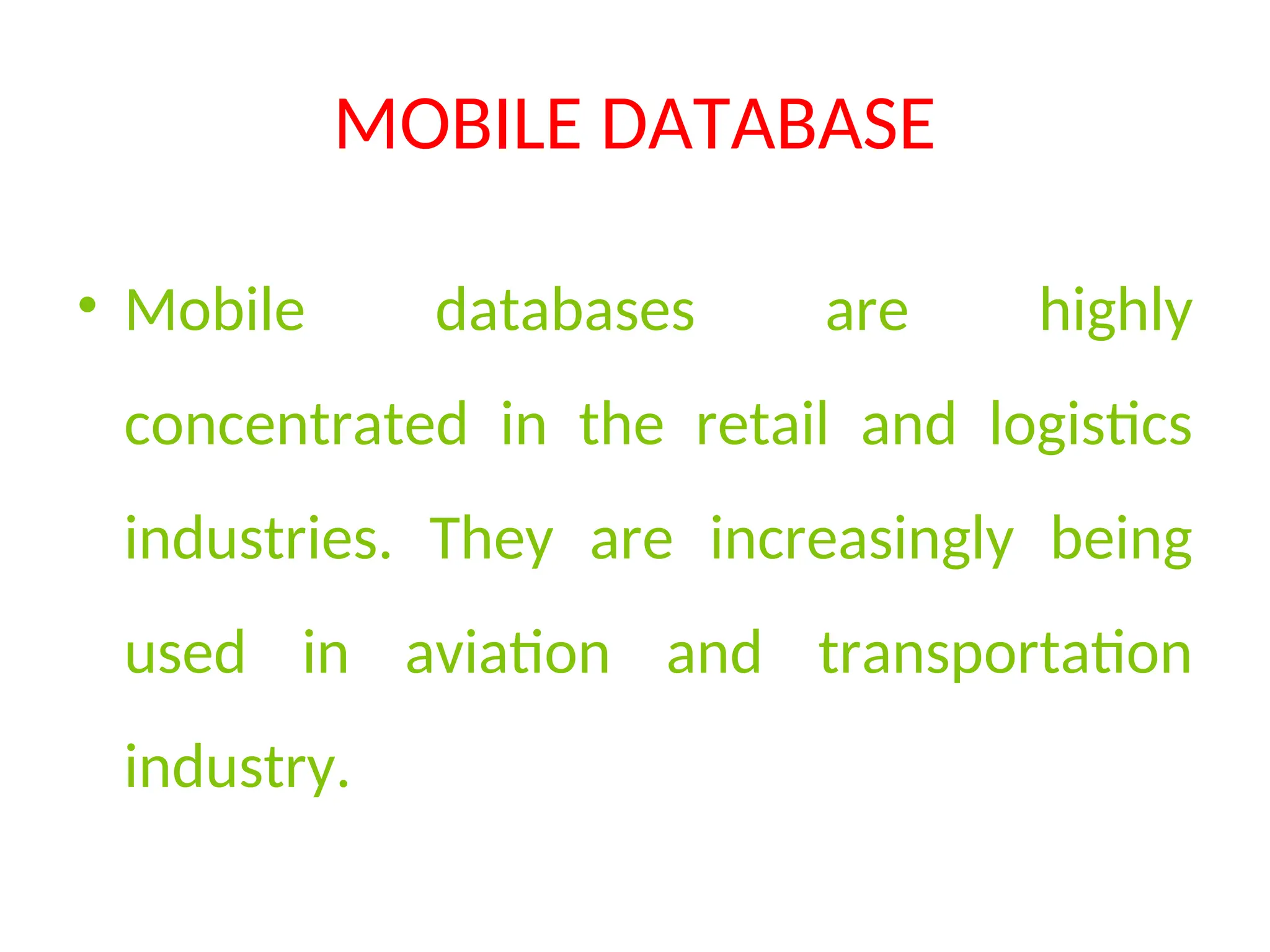 MOBILE DATABASE

• Mobile databases are highly concentrated in the retail and logistics industries. They are increasingly being used in aviation and transportation industry.